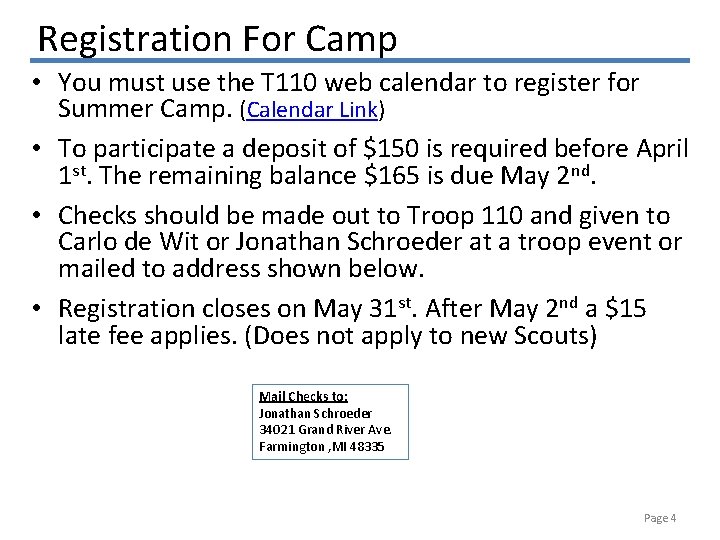 Registration For Camp

• You must use the T110 web calendar to register for Summer Camp. (Calendar Link)

• To participate a deposit of \$150 is required before April 1$^{st}$. The remaining balance \$165 is due May 2$^{nd}$.

• Checks should be made out to Troop 110 and given to Carlo de Wit or Jonathan Schroeder at a troop event or mailed to address shown below.

• Registration closes on May 31$^{st}$. After May 2$^{nd}$ a \$15 late fee applies. (Does not apply to new Scouts)

Mail Checks to:
Jonathan Schroeder
34021 Grand River Ave.
Farmington , MI 48335

Page 4